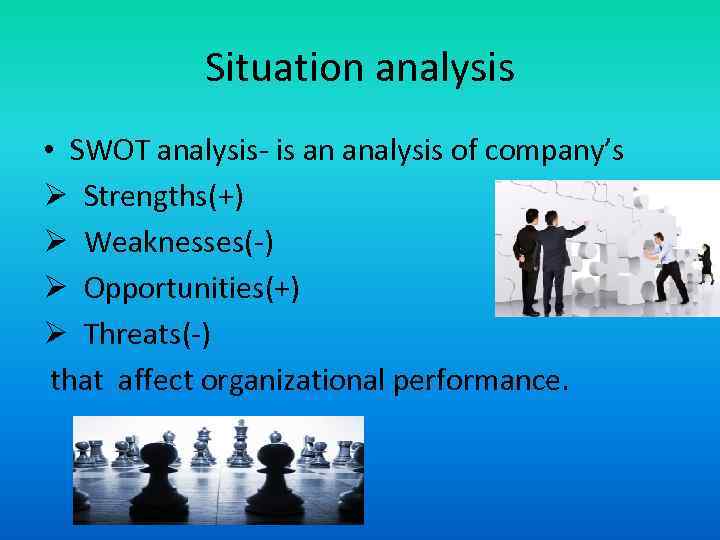 Situation analysis

• SWOT analysis- is an analysis of company's
➢ Strengths(+)
➢ Weaknesses(-)
➢ Opportunities(+)
➢ Threats(-)
that affect organizational performance.